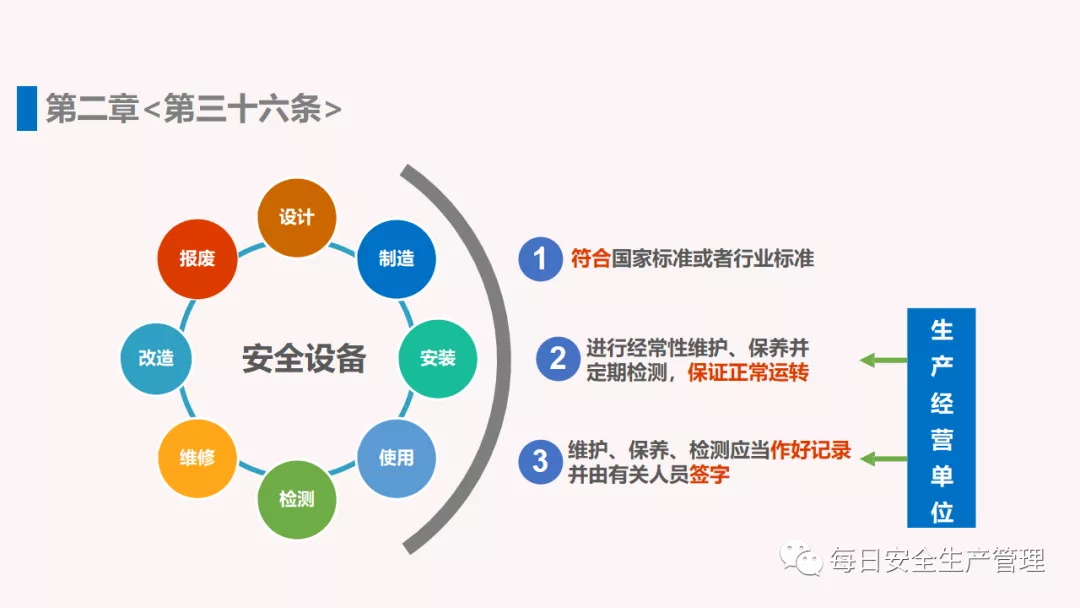 第二章<第三十六条>

设计
制造
安装
使用
检测
维修
改造
报废
安全设备

1 符合国家标准或者行业标准

2 进行经常性维护、保养并定期检测，保证正常运转

3 维护、保养、检测应当作好记录并由有关人员签字

生产经营单位

每日安全生产管理